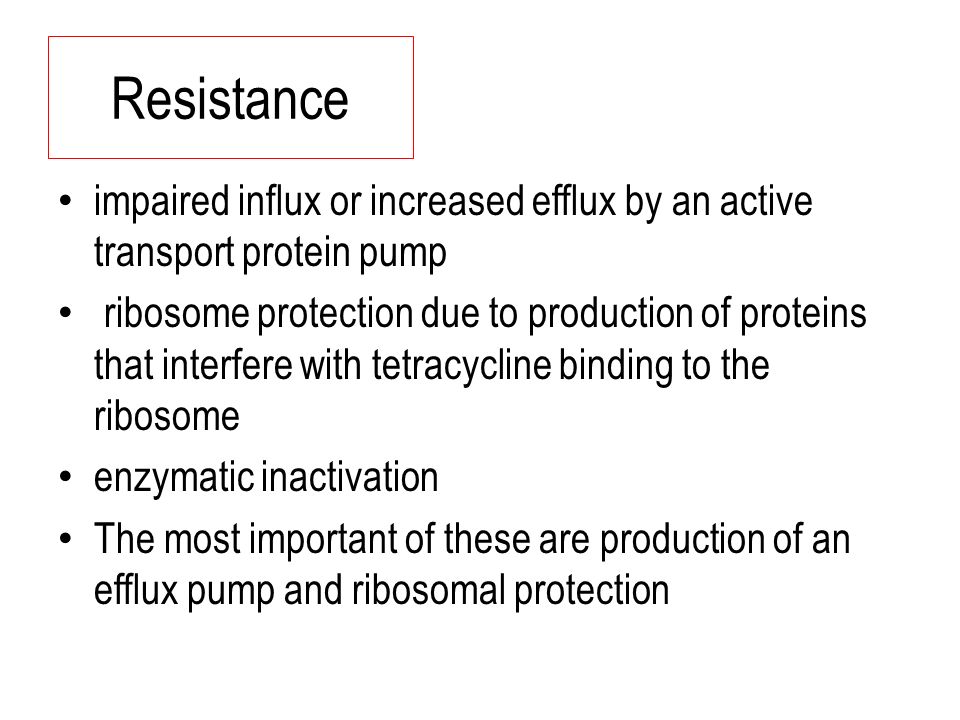 Resistance

• impaired influx or increased efflux by an active transport protein pump
• ribosome protection due to production of proteins that interfere with tetracycline binding to the ribosome
• enzymatic inactivation
• The most important of these are production of an efflux pump and ribosomal protection